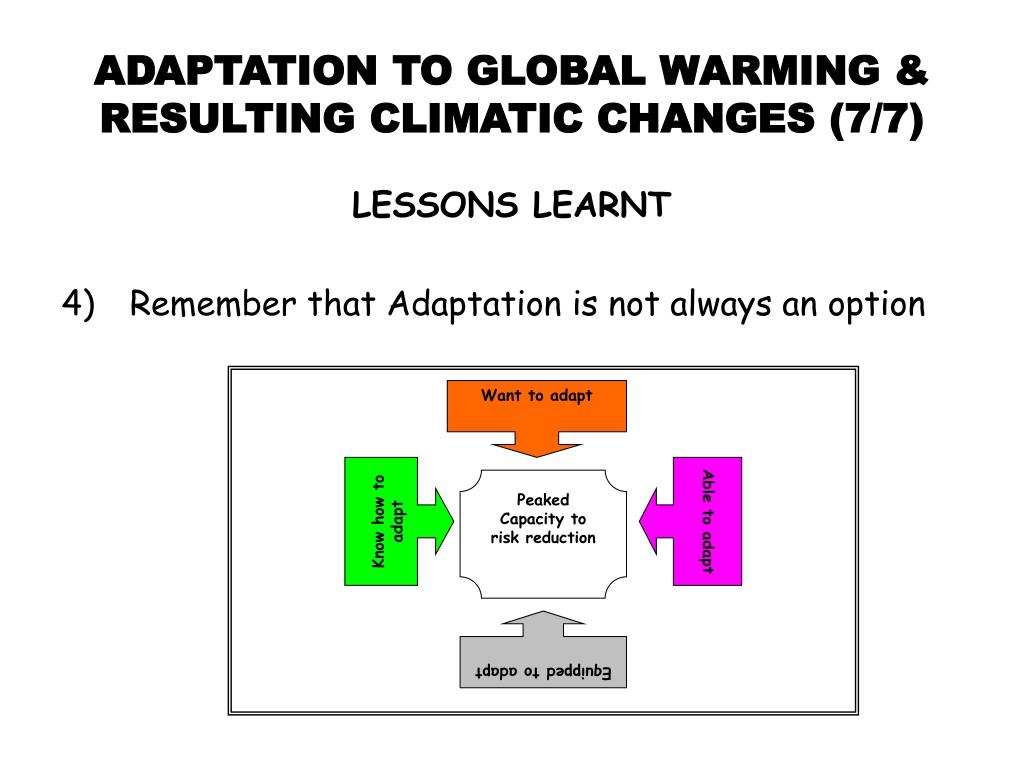 ADAPTATION TO GLOBAL WARMING & RESULTING CLIMATIC CHANGES (7/7)

LESSONS LEARNT

4) Remember that Adaptation is not always an option

Want to adapt

Know how to adapt

Peaked Capacity to risk reduction

Able to adapt

Equipped to adapt